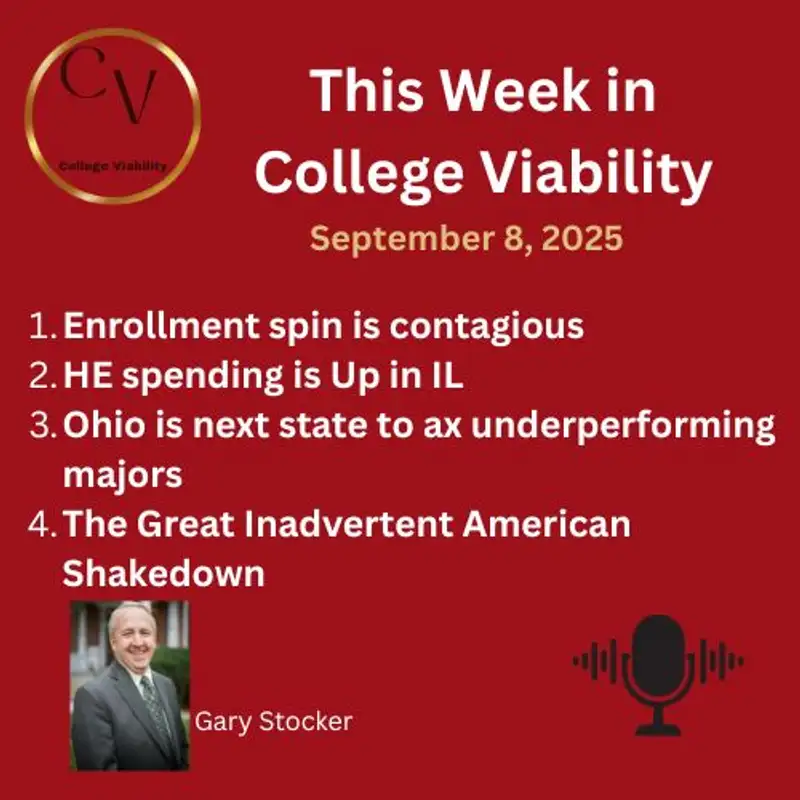 CV

College Viability

This Week in College Viability

September 8, 2025

1. Enrollment spin is contagious
2. HE spending is Up in IL
3. Ohio is next state to ax underperforming majors
4. The Great Inadvertent American Shakedown

Gary Stocker